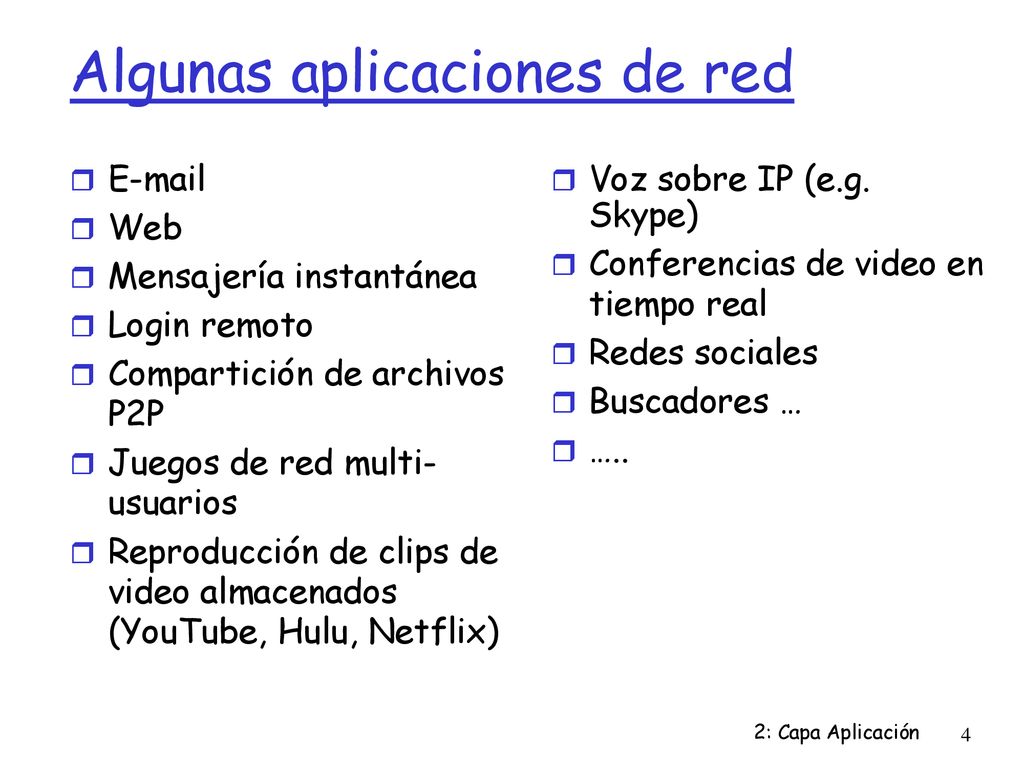 Algunas aplicaciones de red

E-mail
Web
Mensajería instantánea
Login remoto
Compartición de archivos P2P
Juegos de red multi-usuarios
Reproducción de clips de video almacenados (YouTube, Hulu, Netflix)

Voz sobre IP (e.g. Skype)
Conferencias de video en tiempo real
Redes sociales
Buscadores …
…..

2: Capa Aplicación
4